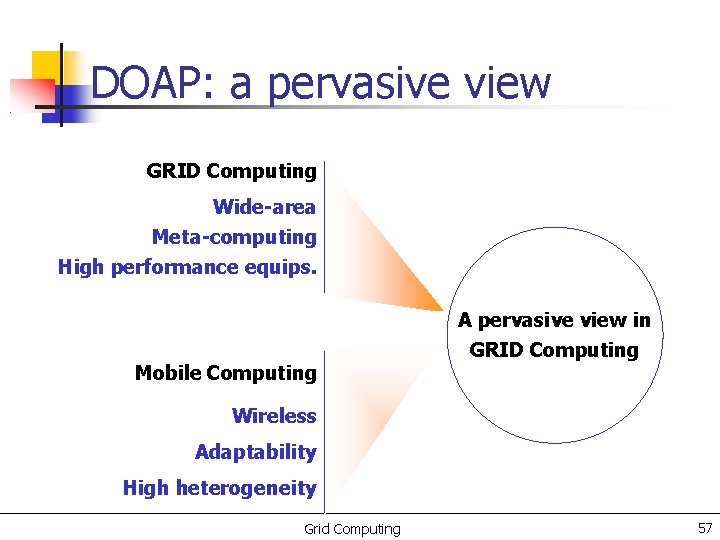 DOAP: a pervasive view

GRID Computing

Wide-area

Meta-computing

High performance equips.

Mobile Computing

Wireless

Adaptability

High heterogeneity

A pervasive view in GRID Computing

Grid Computing

57